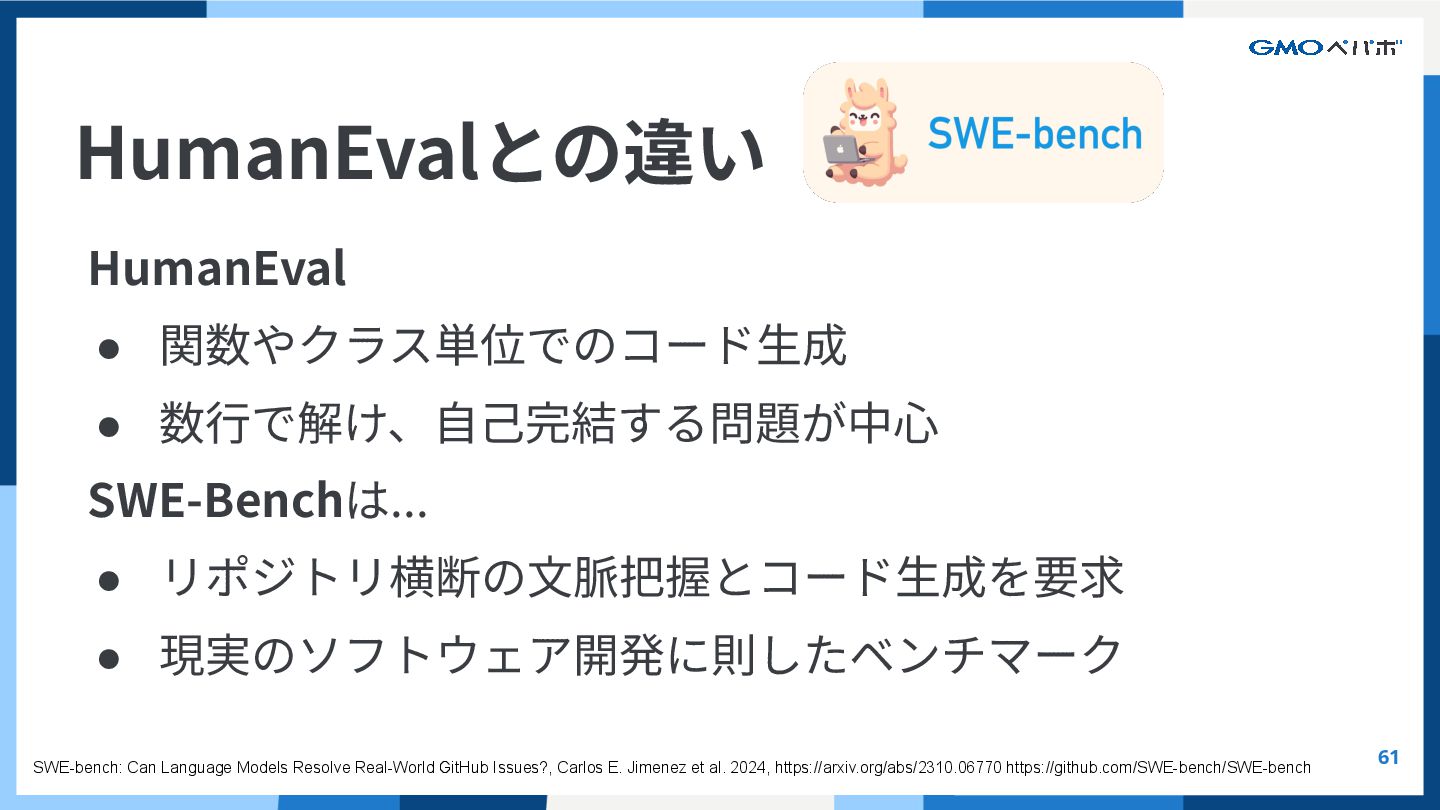 GMOペパボ

HumanEvalとの違い

SWE-bench

HumanEval

● 関数やクラス単位でのコード生成
● 数行で解け、自己完結する問題が中心

SWE-Benchは…

● リポジトリ横断の文脈把握とコード生成を要求
● 現実のソフトウェア開発に則したベンチマーク

SWE-bench: Can Language Models Resolve Real-World GitHub Issues?, Carlos E. Jimenez et al. 2024, https://arxiv.org/abs/2310.06770 https://github.com/SWE-bench/SWE-bench

61